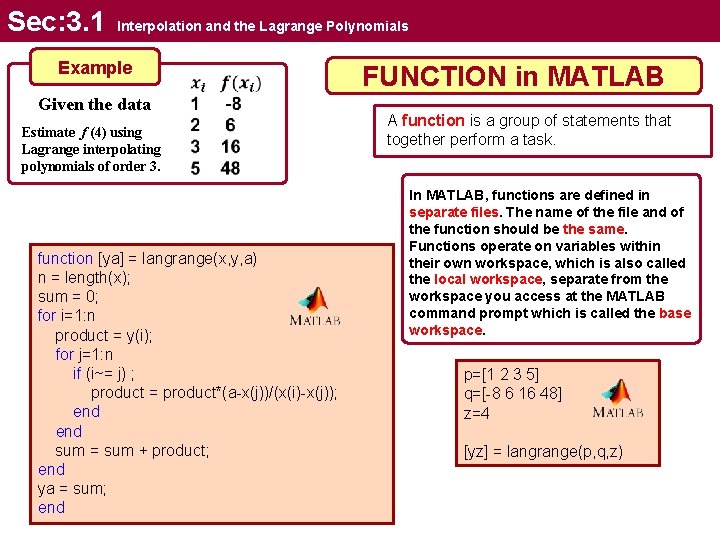 Sec:3.1 Interpolation and the Lagrange Polynomials

Example

Given the data

Estimate $f(4)$ using Lagrange interpolating polynomials of order 3.

| $x_i$ | $f(x_i)$ |
|---|---|
| 1 | -8 |
| 2 | 6 |
| 3 | 16 |
| 5 | 48 |

FUNCTION in MATLAB

A function is a group of statements that together perform a task.

In MATLAB, functions are defined in separate files. The name of the file and of the function should be the same. Functions operate on variables within their own workspace, which is also called the local workspace, separate from the workspace you access at the MATLAB command prompt which is called the base workspace.

function [ya] = langrange(x,y,a)
n = length(x);
sum = 0;
for i=1:n
product = y(i);
for j=1:n
if (i~= j) ;
product = product*(a-x(j))/(x(i)-x(j));
end
end
sum = sum + product;
end
ya = sum;
end

MATLAB

p=[1 2 3 5]
q=[-8 6 16 48]
z=4

[yz] = langrange(p,q,z)

MATLAB